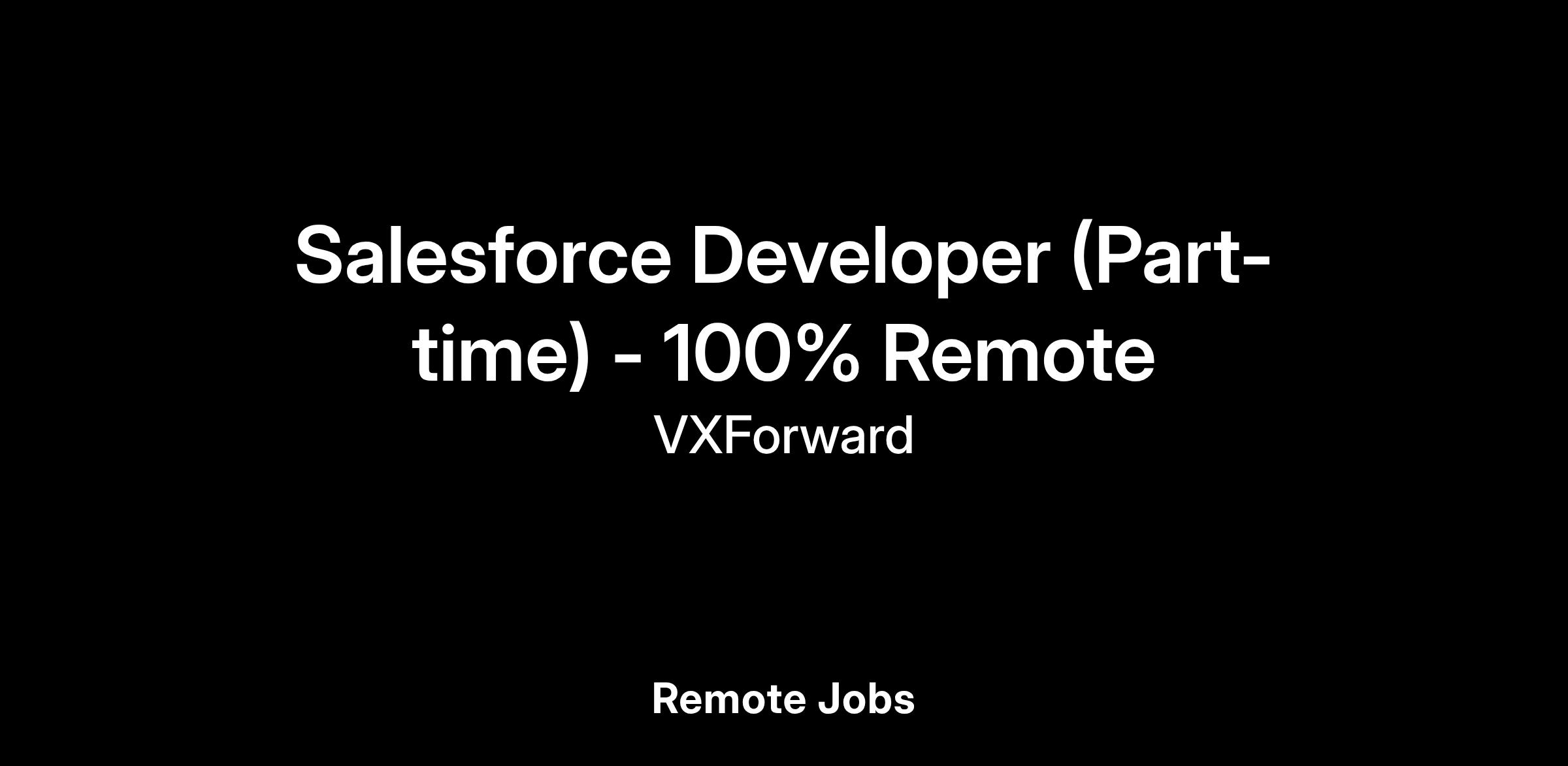 Salesforce Developer (Part-time) - 100% Remote
VXForward

Remote Jobs